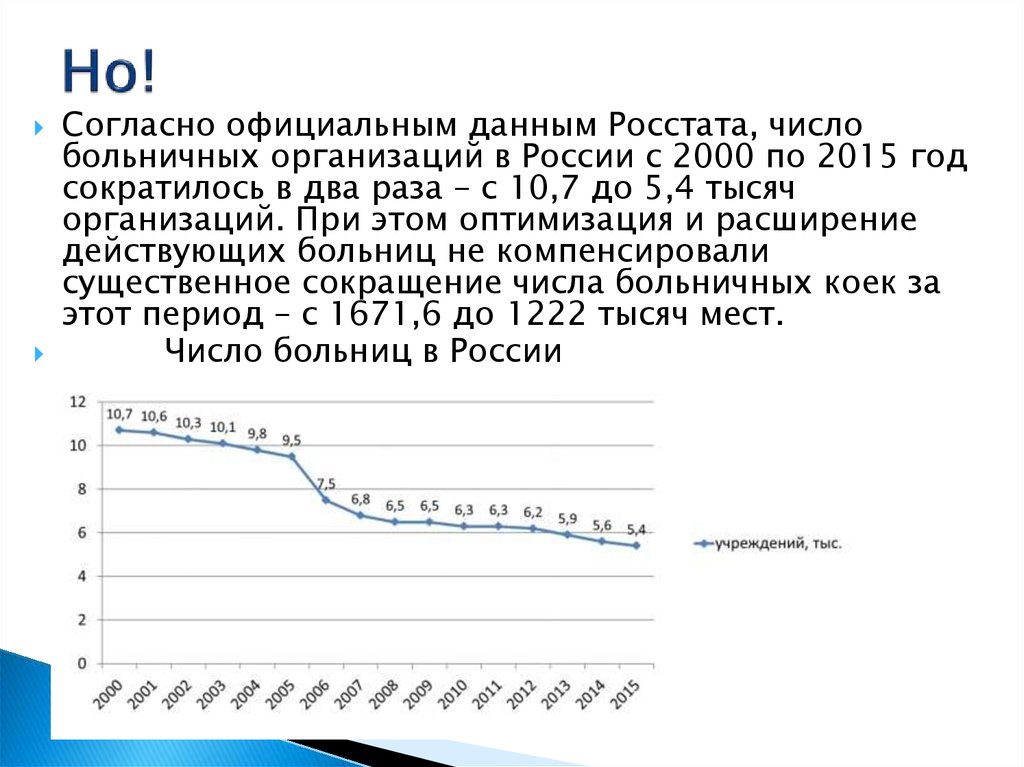 Но!

Согласно официальным данным Росстата, число больничных организаций в России с 2000 по 2015 год сократилось в два раза – с 10,7 до 5,4 тысяч организаций. При этом оптимизация и расширение действующих больниц не компенсировали существенное сокращение числа больничных коек за этот период – с 1671,6 до 1222 тысяч мест.

Число больниц в России

12
10
8
6
4
2
0

10,7 10,6 10,3 10,1 9,8 9,5 7,5 6,8 6,5 6,5 6,3 6,3 6,2 5,9 5,6 5,4

2000 2001 2002 2003 2004 2005 2006 2007 2008 2009 2010 2011 2012 2013 2014 2015

учреждений, тыс.